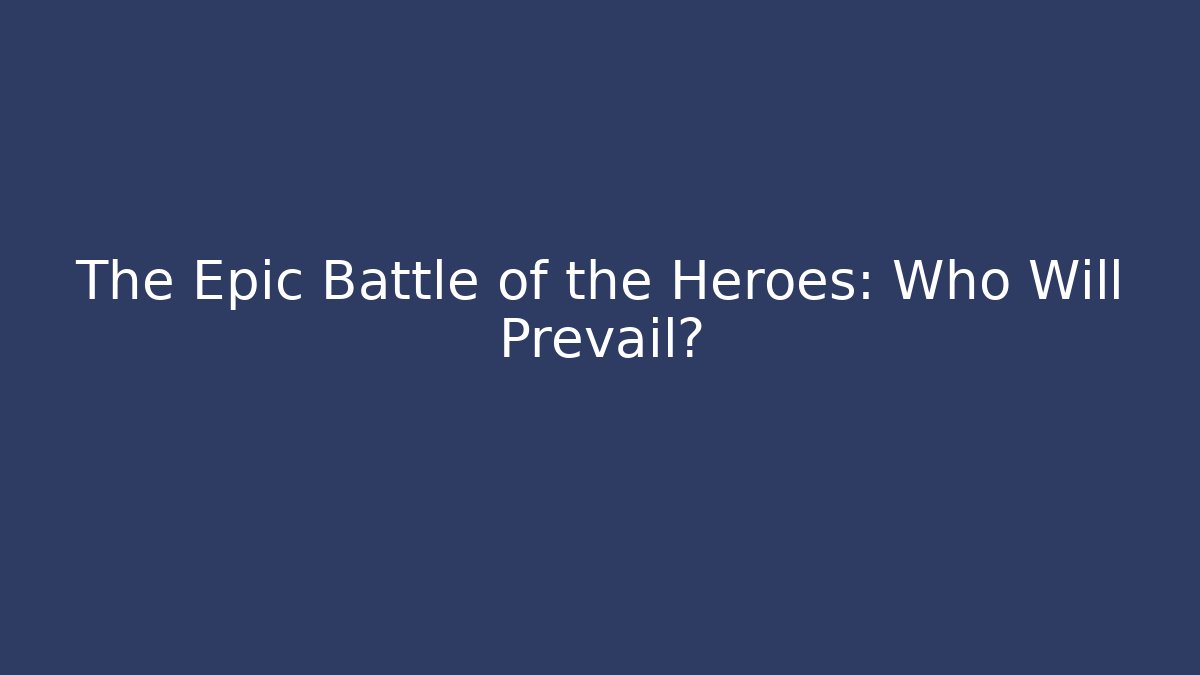 The Epic Battle of the Heroes: Who Will Prevail?